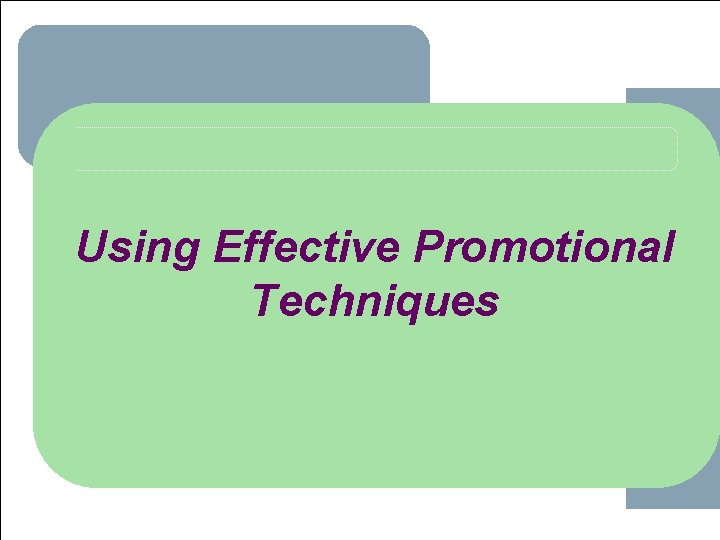 Using Effective Promotional Techniques